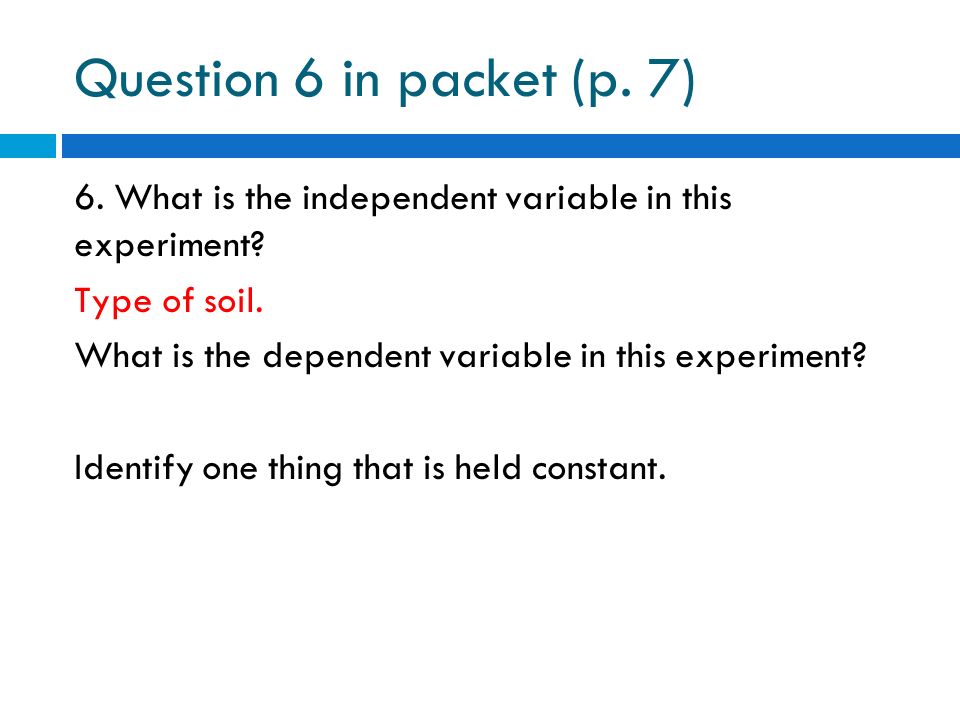 Question 6 in packet (p. 7)

6. What is the independent variable in this experiment?

Type of soil.

What is the dependent variable in this experiment?

Identify one thing that is held constant.